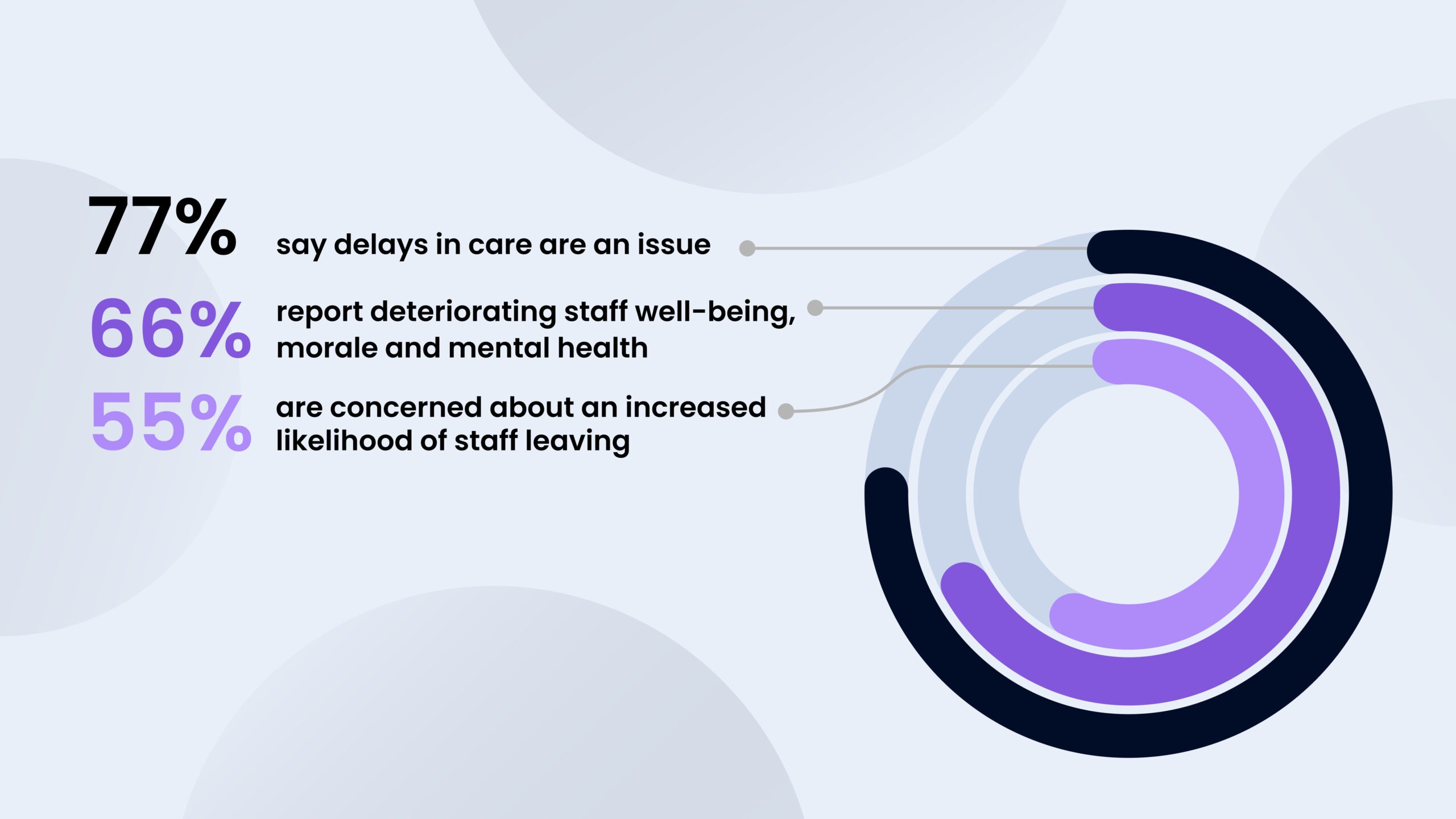 77% say delays in care are an issue

66% report deteriorating staff well-being, morale and mental health

55% are concerned about an increased likelihood of staff leaving